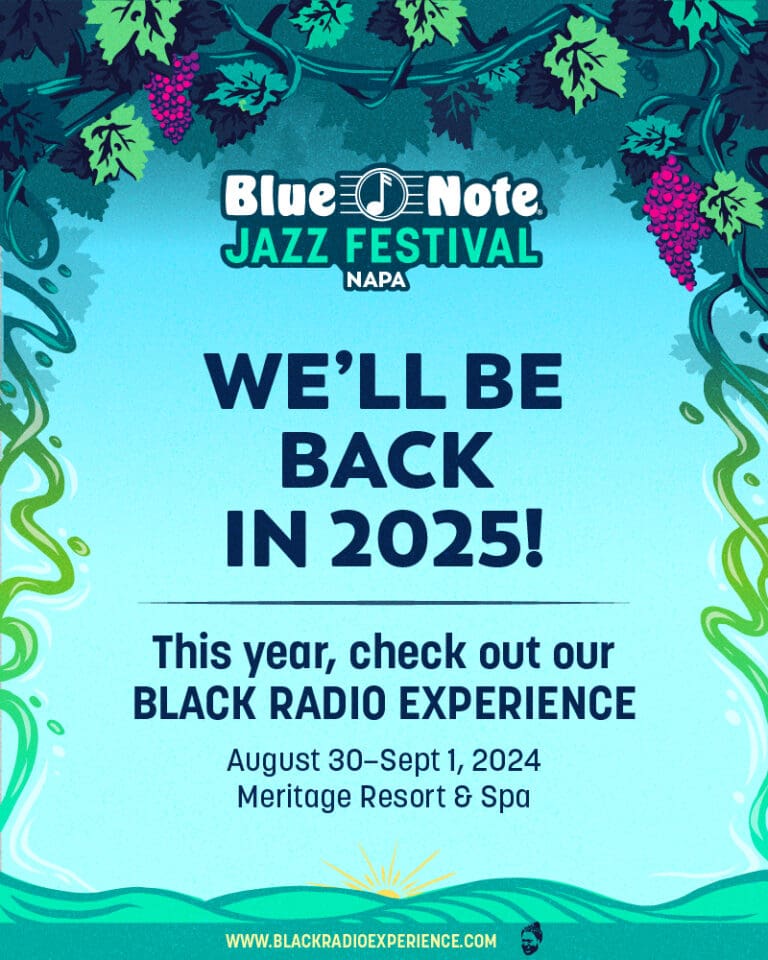 Blue Note®
JAZZ FESTIVAL
NAPA

WE'LL BE BACK IN 2025!

This year, check out our
BLACK RADIO EXPERIENCE

August 30–Sept 1, 2024
Meritage Resort & Spa

WWW.BLACKRADIOEXPERIENCE.COM